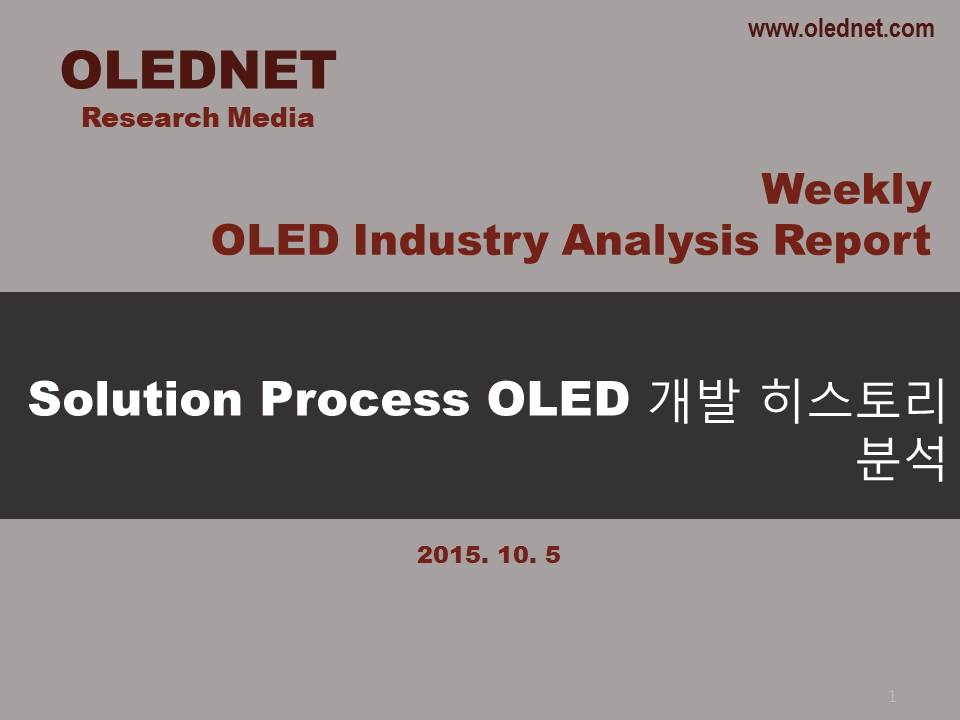 www.olednet.com

OLEDNET
Research Media

Weekly
OLED Industry Analysis Report

Solution Process OLED 개발 히스토리 분석

2015. 10. 5

1